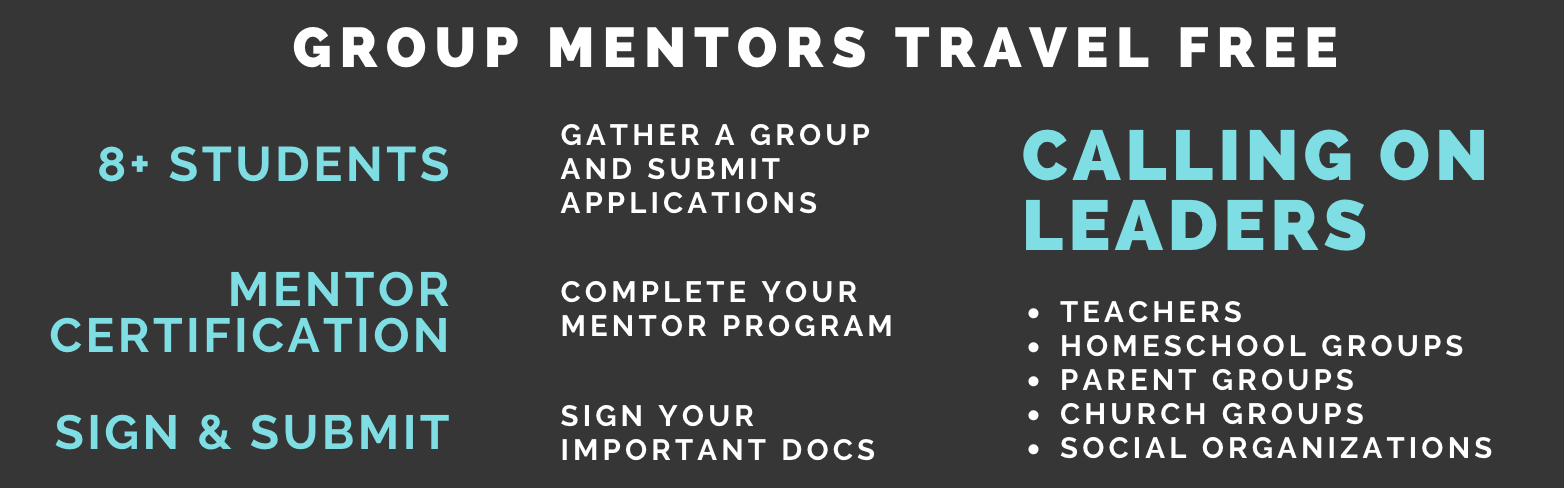 GROUP MENTORS TRAVEL FREE

8+ STUDENTS

GATHER A GROUP AND SUBMIT APPLICATIONS

MENTOR CERTIFICATION

COMPLETE YOUR MENTOR PROGRAM

SIGN & SUBMIT

SIGN YOUR IMPORTANT DOCS

CALLING ON LEADERS

• TEACHERS
• HOMESCHOOL GROUPS
• PARENT GROUPS
• CHURCH GROUPS
• SOCIAL ORGANIZATIONS